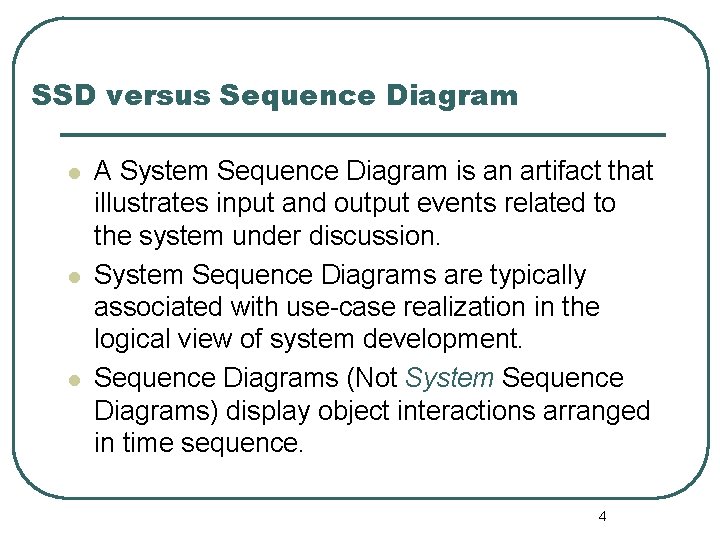 SSD versus Sequence Diagram

- A System Sequence Diagram is an artifact that illustrates input and output events related to the system under discussion.
- System Sequence Diagrams are typically associated with use-case realization in the logical view of system development.
- Sequence Diagrams (Not System Sequence Diagrams) display object interactions arranged in time sequence.

4